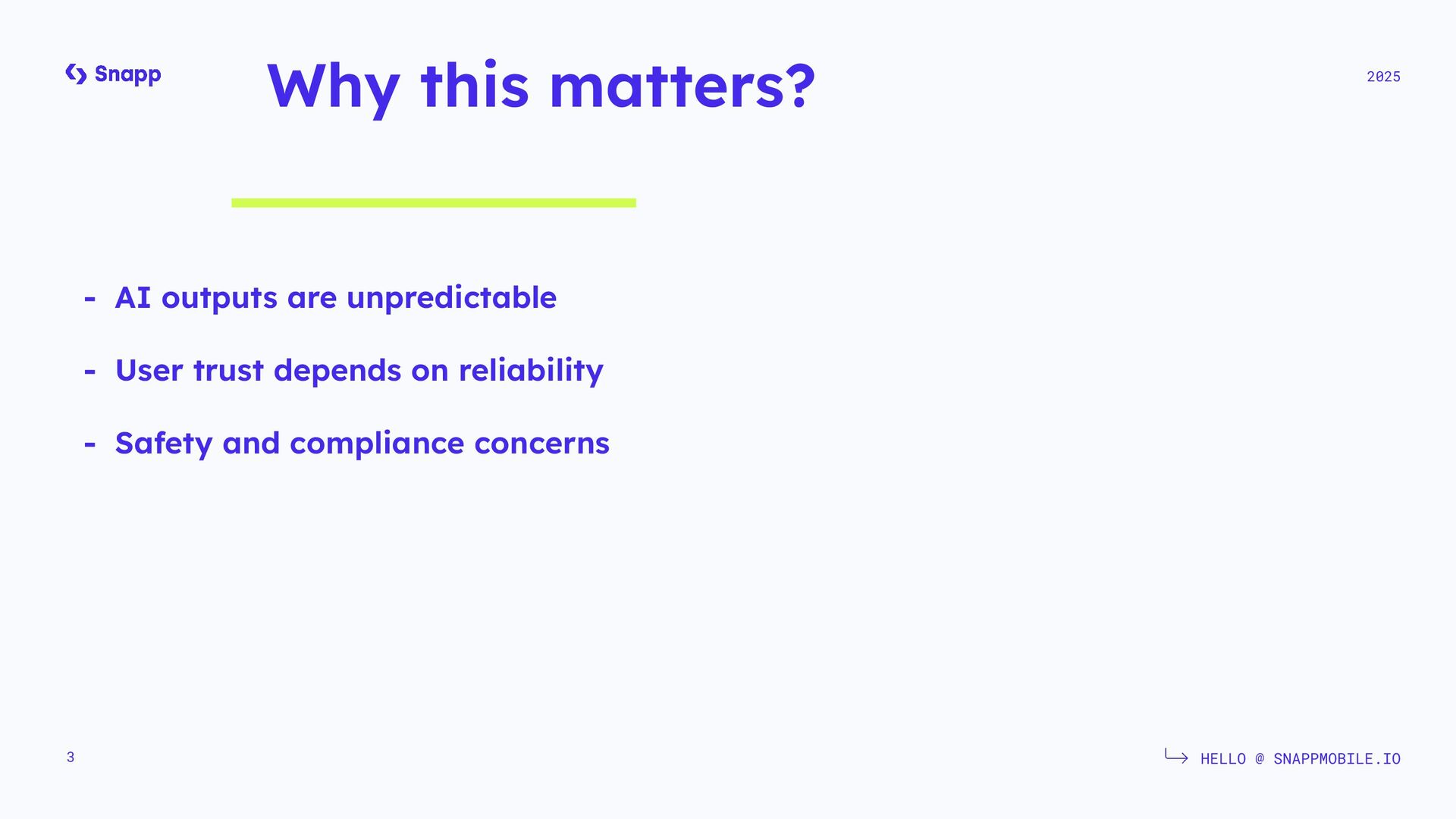 Snapp

Why this matters?

2025

- AI outputs are unpredictable
- User trust depends on reliability
- Safety and compliance concerns

3

HELLO @ SNAPPMOBILE.IO